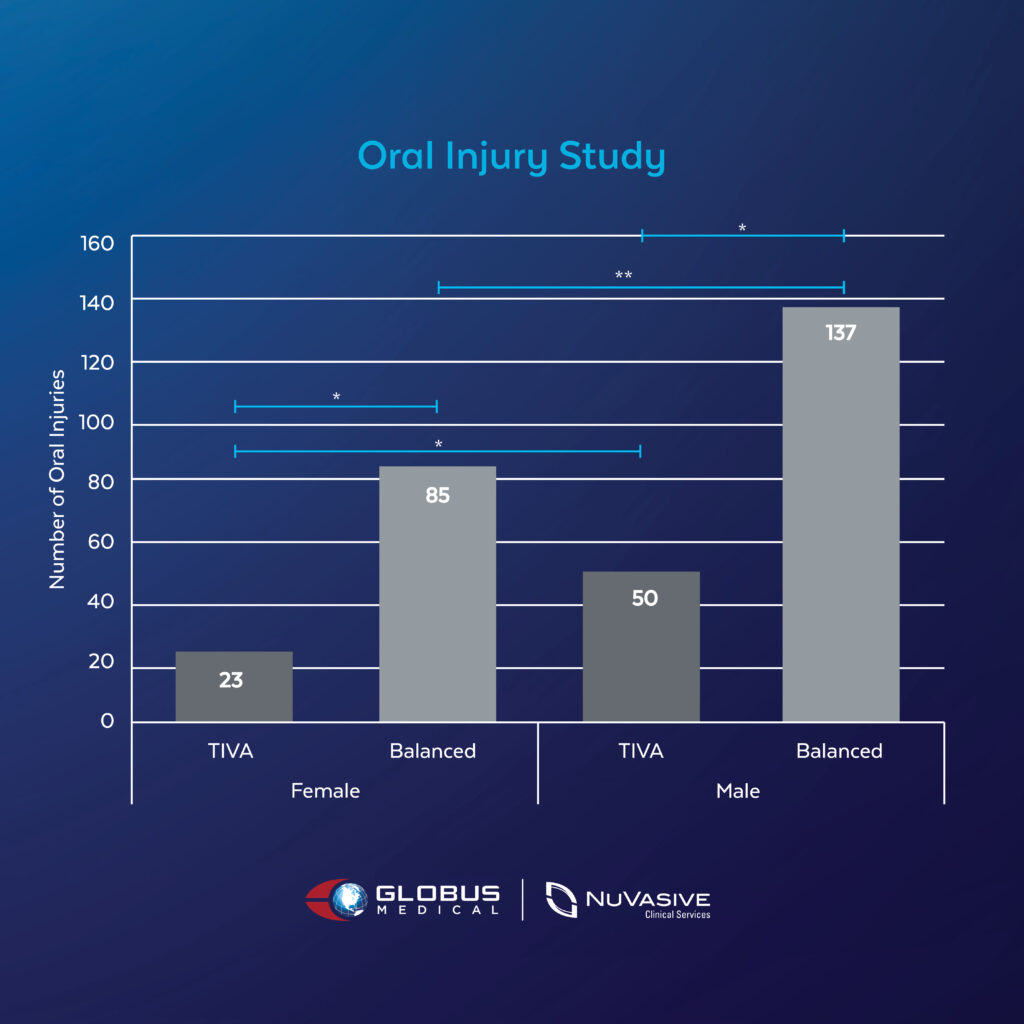 Oral Injury Study

Number of Oral Injuries

160
140
120
100
80
60
40
20
0

*
**
*
*

23
85
50
137

TIVA
Balanced
TIVA
Balanced

Female
Male

GLOBUS MEDICAL
NUVASIVE Clinical Services